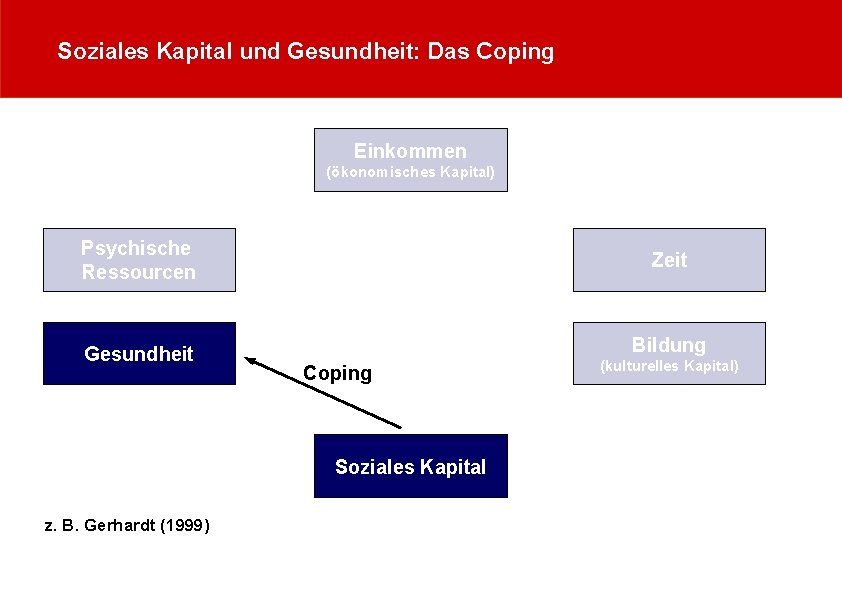 Soziales Kapital und Gesundheit: Das Coping

Einkommen
(ökonomisches Kapital)

Psychische Ressourcen

Zeit

Gesundheit

Coping

Bildung
(kulturelles Kapital)

Soziales Kapital

z. B. Gerhardt (1999)